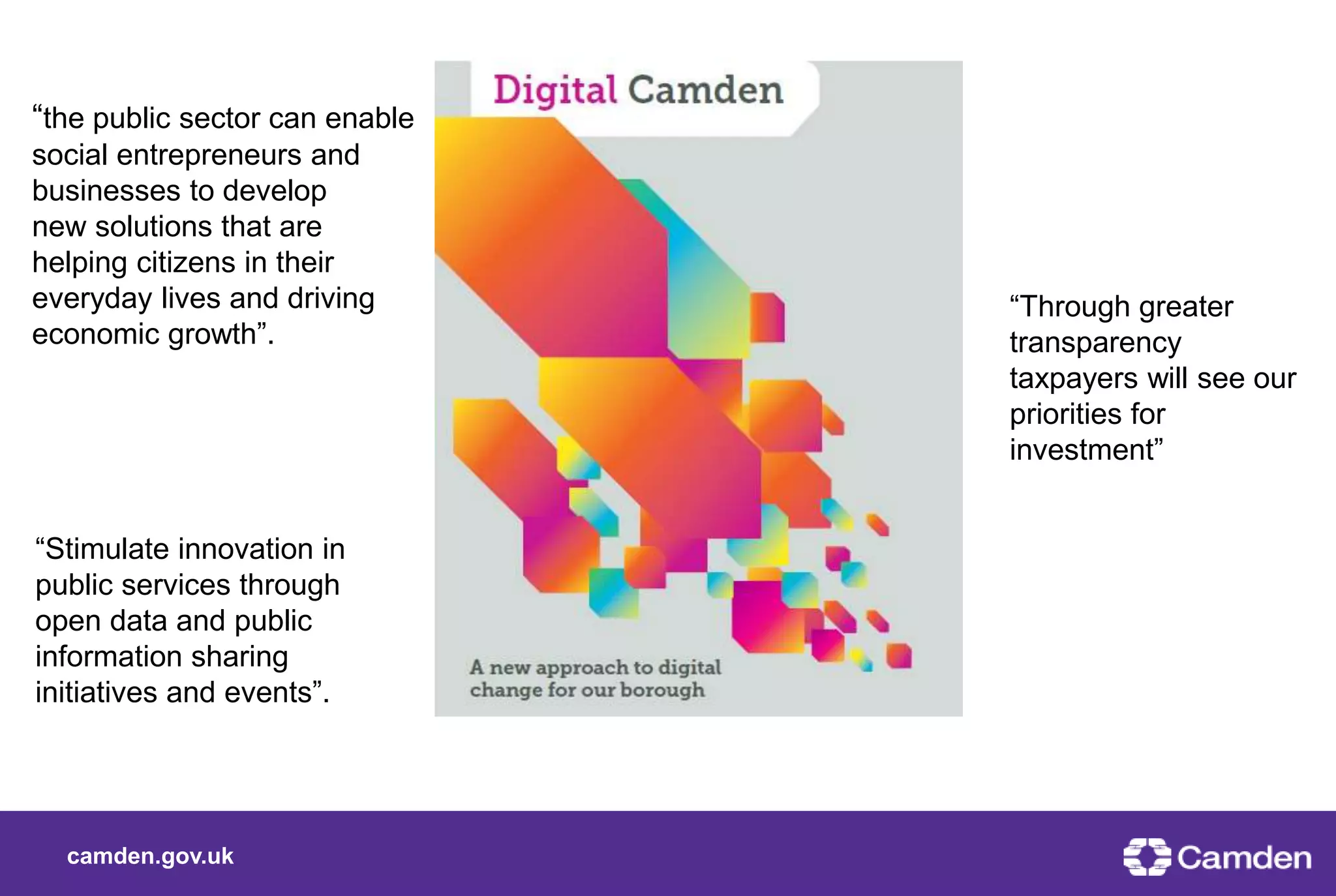 “the public sector can enable social entrepreneurs and businesses to develop new solutions that are helping citizens in their everyday lives and driving economic growth”.

“Stimulate innovation in public services through open data and public information sharing initiatives and events”.

Digital Camden

A new approach to digital change for our borough

“Through greater transparency taxpayers will see our priorities for investment”

camden.gov.uk

Camden